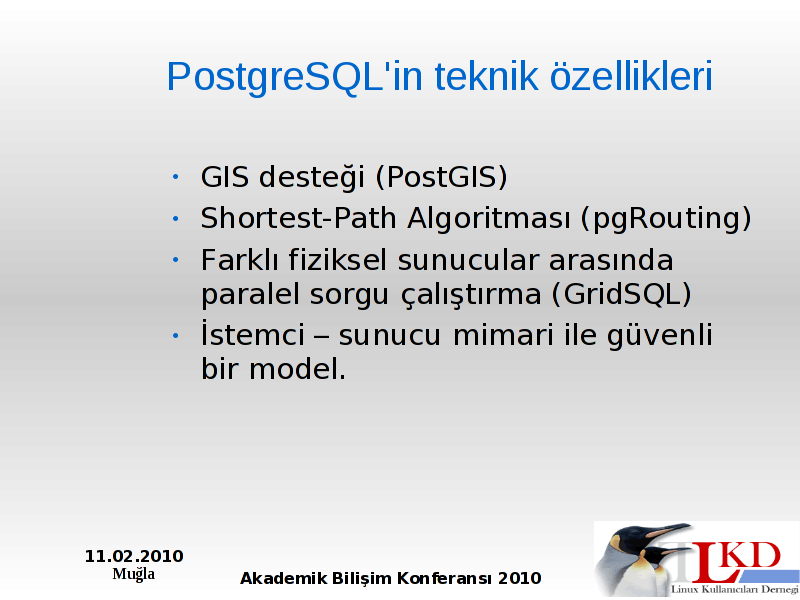 PostgreSQL'in teknik özellikleri

• GIS desteği (PostGIS)
• Shortest-Path Algoritması (pgRouting)
• Farklı fiziksel sunucular arasında paralel sorgu çalıştırma (GridSQL)
• İstemci – sunucu mimari ile güvenli bir model.

11.02.2010
Muğla

Akademik Bilişim Konferansı 2010

LKD
Linux Kullanıcıları Derneği